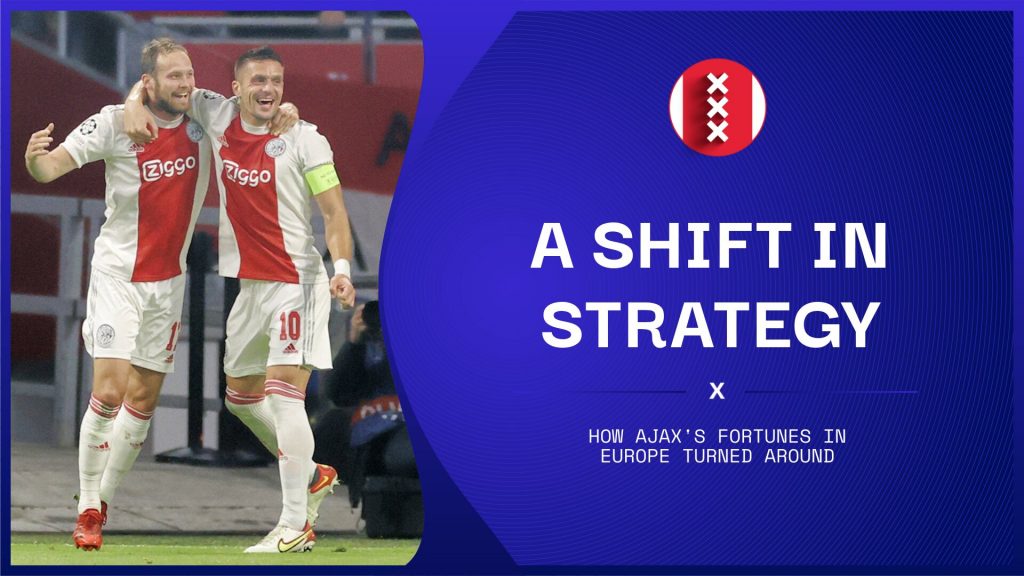 Ziggo
Ziggo
10

A SHIFT IN STRATEGY

X

HOW AJAX'S FORTUNES IN EUROPE TURNED AROUND